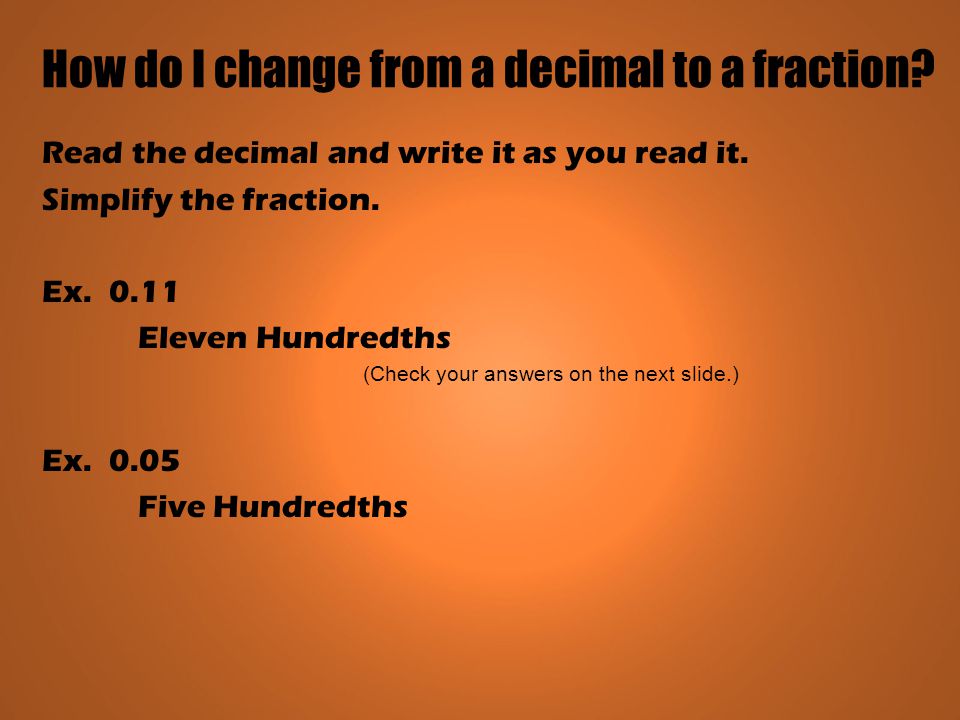 How do I change from a decimal to a fraction?

Read the decimal and write it as you read it.
Simplify the fraction.

Ex. 0.11
Eleven Hundredths
(Check your answers on the next slide.)

Ex. 0.05
Five Hundredths